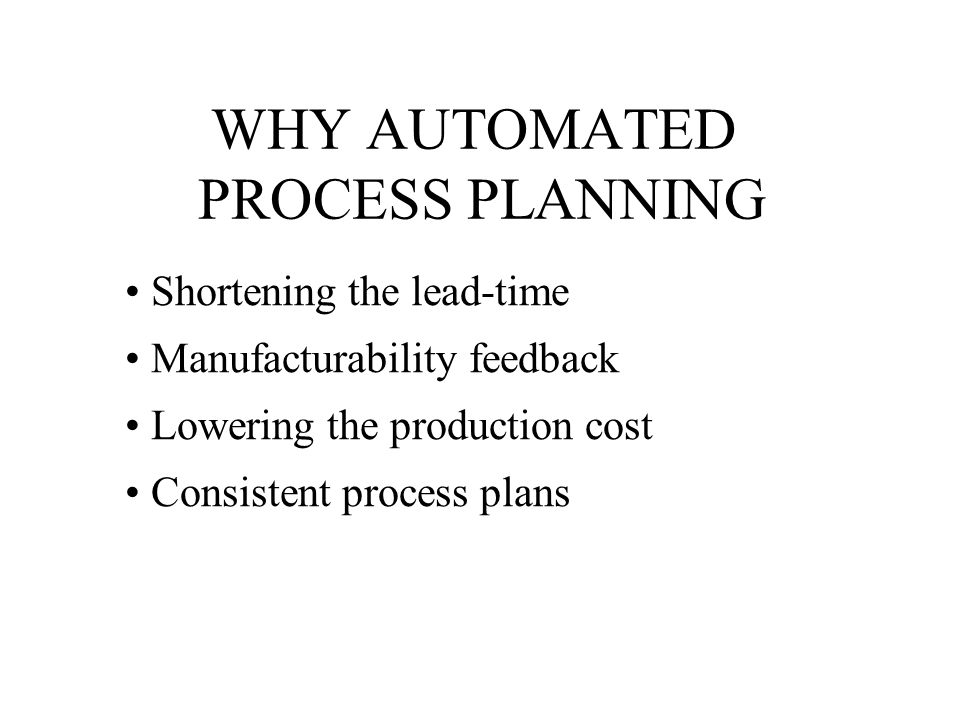 WHY AUTOMATED PROCESS PLANNING

• Shortening the lead-time
• Manufacturability feedback
• Lowering the production cost
• Consistent process plans